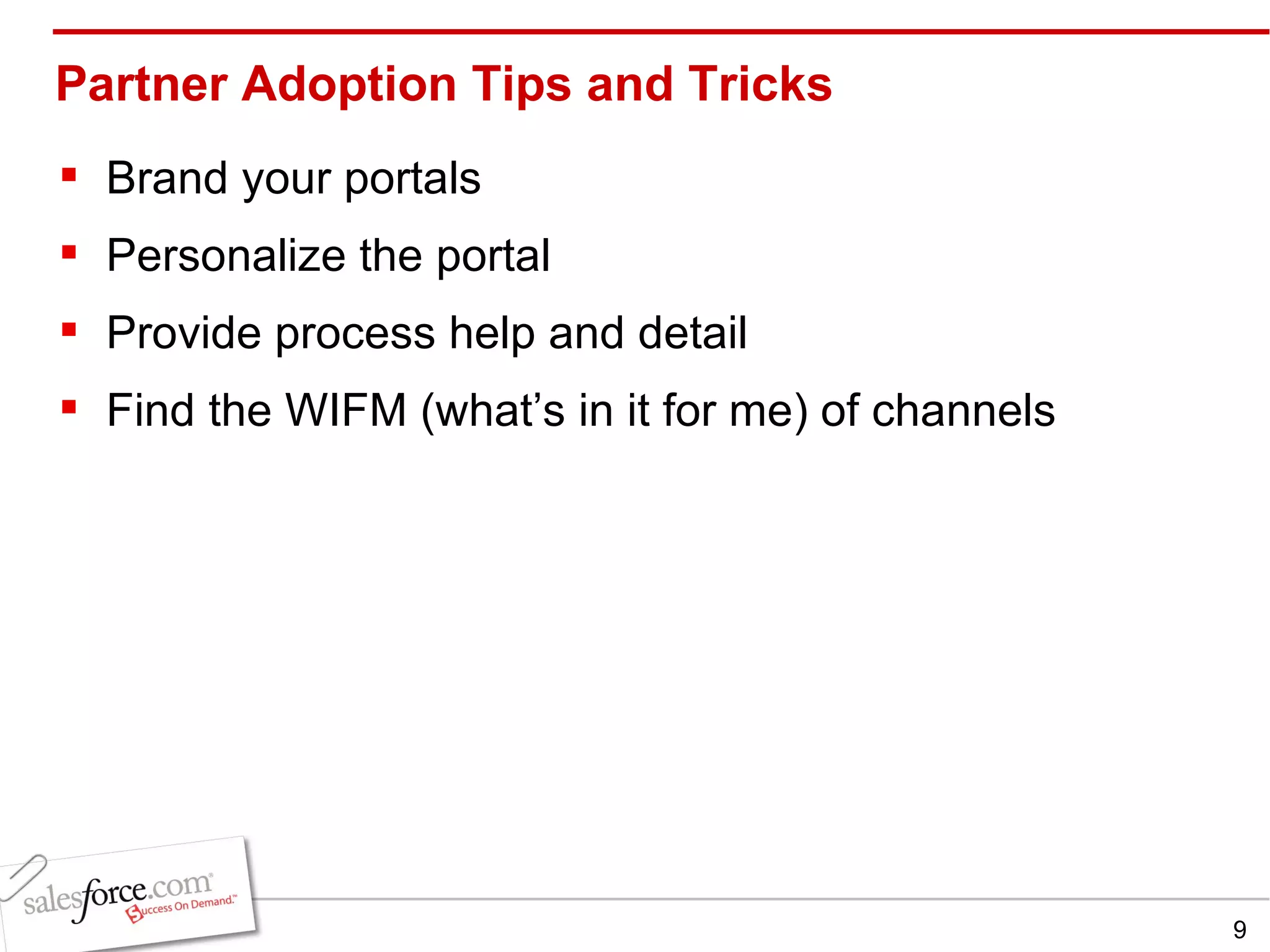 Partner Adoption Tips and Tricks

▪ Brand your portals
▪ Personalize the portal
▪ Provide process help and detail
▪ Find the WIFM (what’s in it for me) of channels

salesforce.com®
Success On Demand.™

9